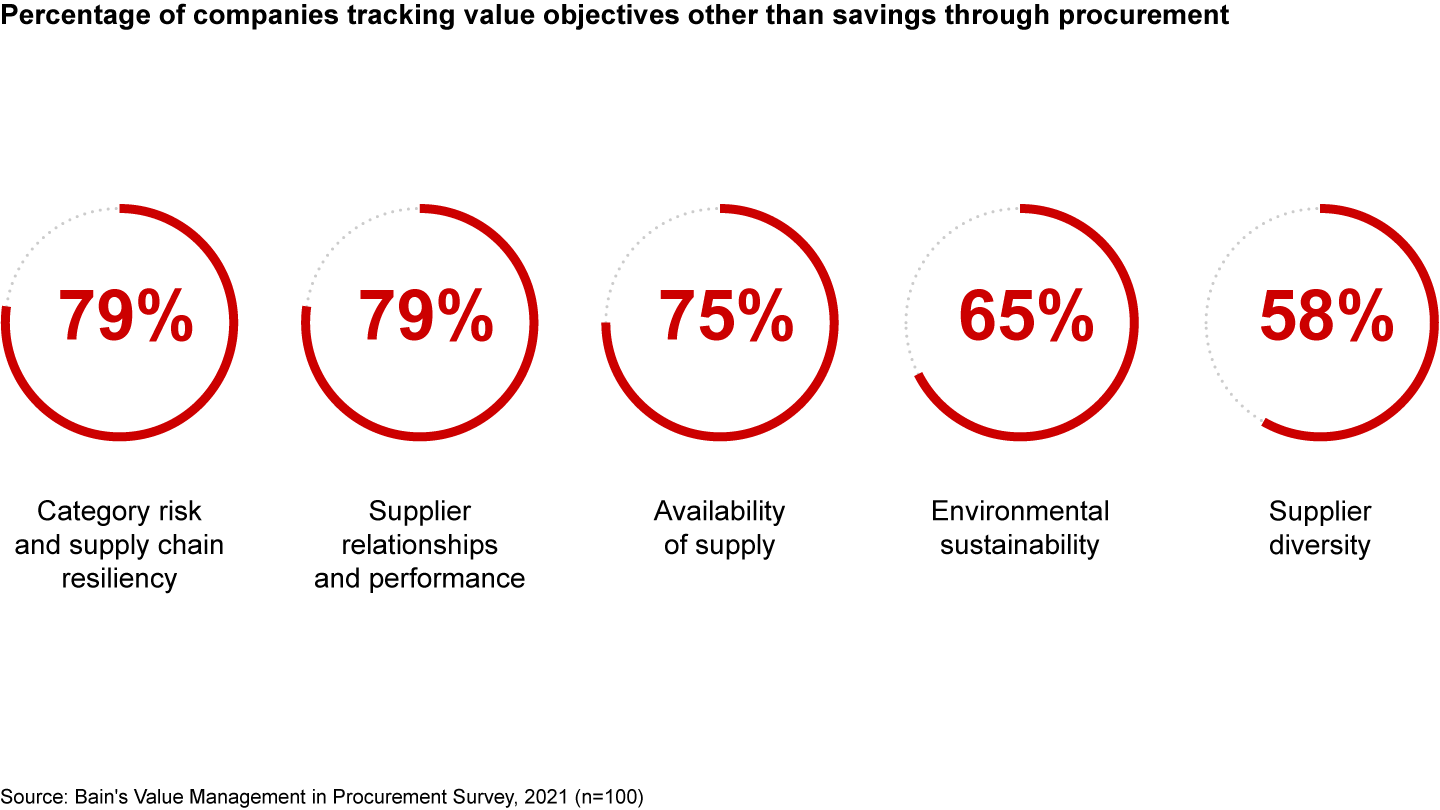 Percentage of companies tracking value objectives other than savings through procurement

79%

Category risk and supply chain resiliency

79%

Supplier relationships and performance

75%

Availability of supply

65%

Environmental sustainability

58%

Supplier diversity

Source: Bain's Value Management in Procurement Survey, 2021 (n=100)